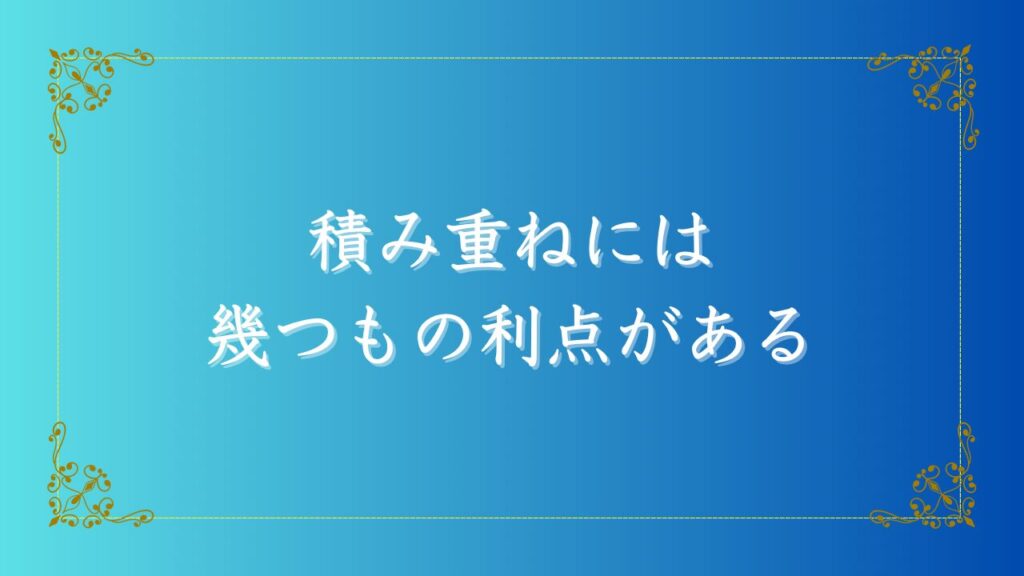 積み重ねには
幾つもの利点がある